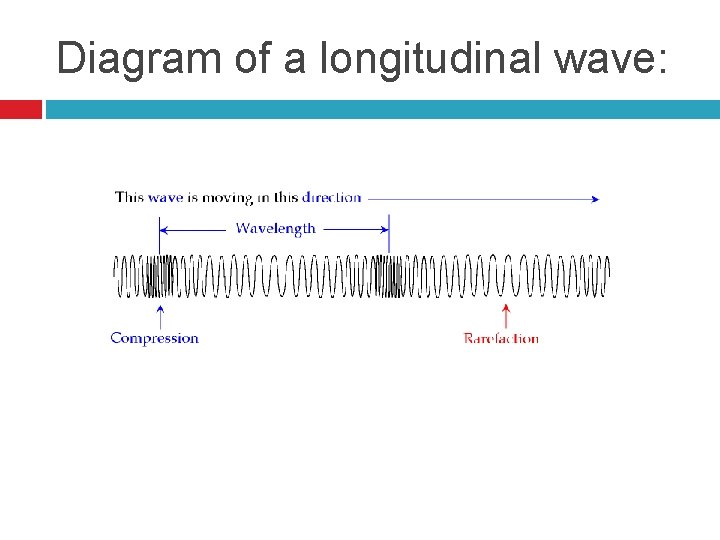 Diagram of a longitudinal wave:

This wave is moving in this direction

Wavelength

Compression

Rarefaction